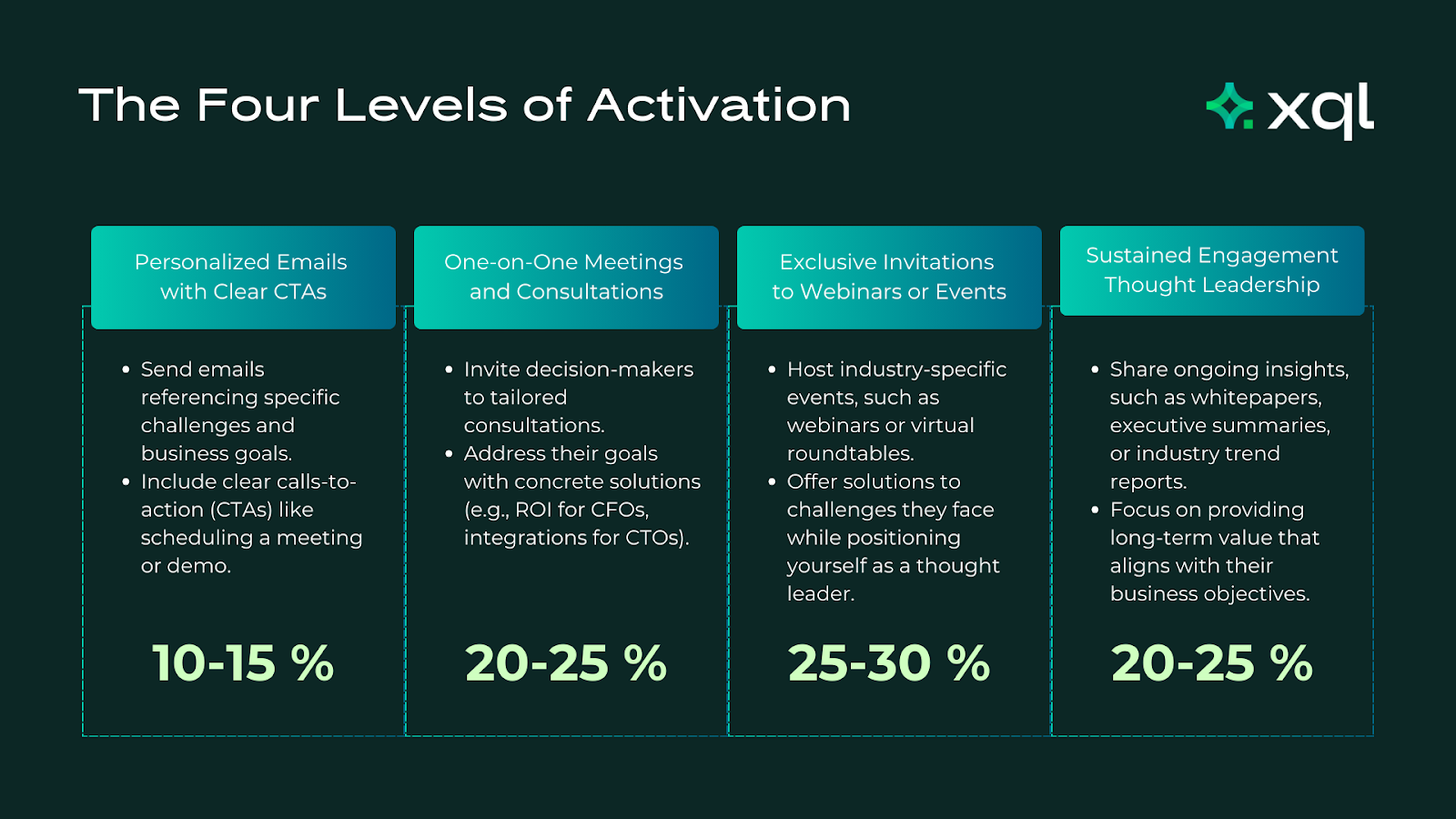 The Four Levels of Activation

xql

Personalized Emails with Clear CTAs

- Send emails referencing specific challenges and business goals.
- Include clear calls-to-action (CTAs) like scheduling a meeting or demo.

10-15 %

One-on-One Meetings and Consultations

- Invite decision-makers to tailored consultations.
- Address their goals with concrete solutions (e.g., ROI for CFOs, integrations for CTOs).

20-25 %

Exclusive Invitations to Webinars or Events

- Host industry-specific events, such as webinars or virtual roundtables.
- Offer solutions to challenges they face while positioning yourself as a thought leader.

25-30 %

Sustained Engagement Thought Leadership

- Share ongoing insights, such as whitepapers, executive summaries, or industry trend reports.
- Focus on providing long-term value that aligns with their business objectives.

20-25 %